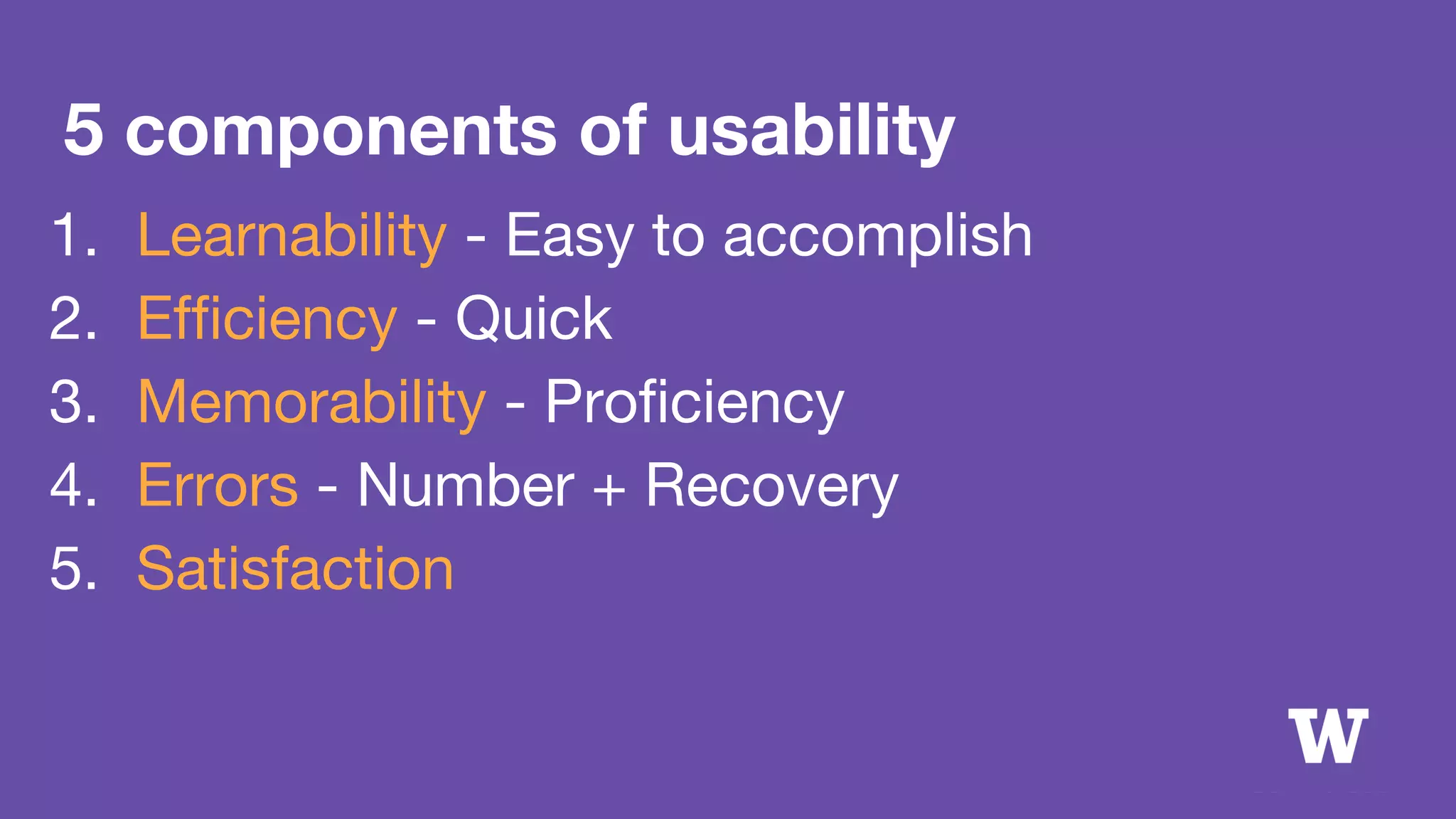 5 components of usability

1. Learnability - Easy to accomplish
2. Efficiency - Quick
3. Memorability - Proficiency
4. Errors - Number + Recovery
5. Satisfaction

W